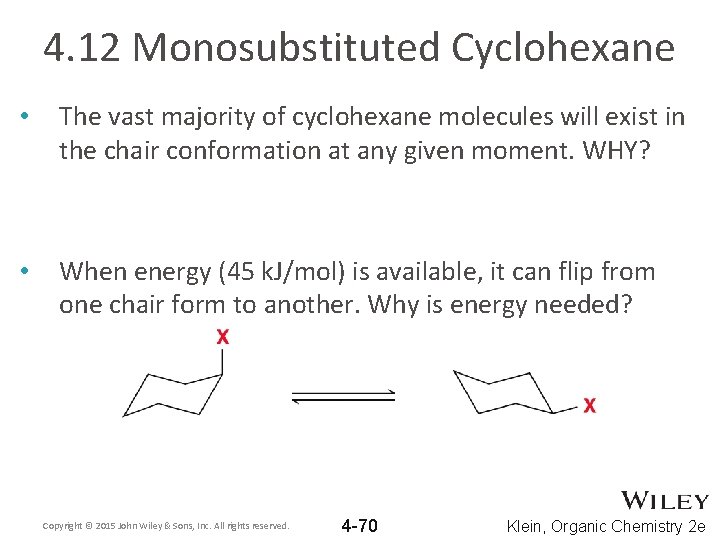 4.12 Monosubstituted Cyclohexane

• The vast majority of cyclohexane molecules will exist in the chair conformation at any given moment. WHY?

• When energy (45 kJ/mol) is available, it can flip from one chair form to another. Why is energy needed?

X

X

WILEY

Copyright © 2015 John Wiley & Sons, Inc. All rights reserved.

4-70

Klein, Organic Chemistry 2e